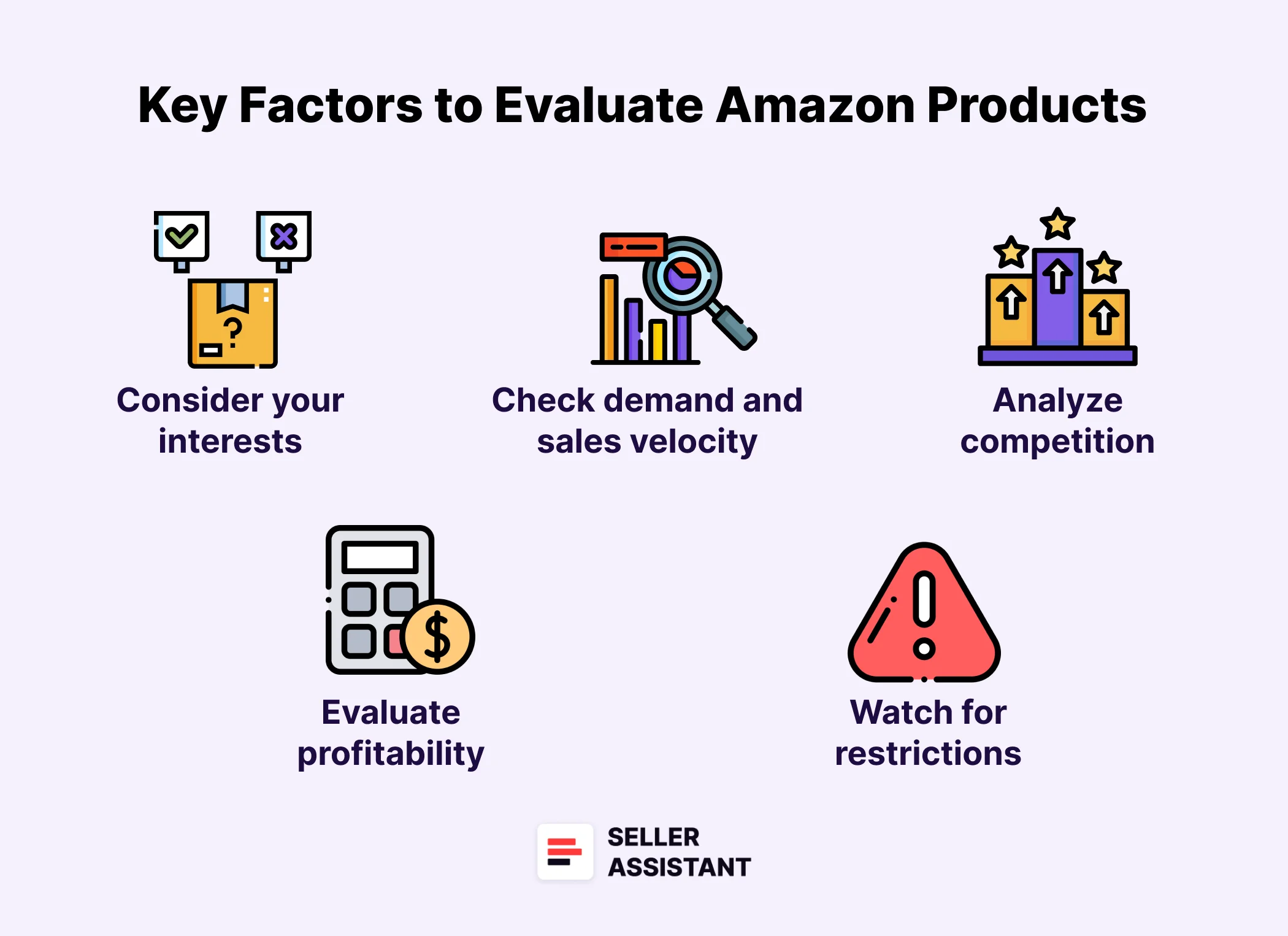 Key Factors to Evaluate Amazon Products

Consider your interests

Check demand and sales velocity

Analyze competition

Evaluate profitability

Watch for restrictions

SELLER ASSISTANT